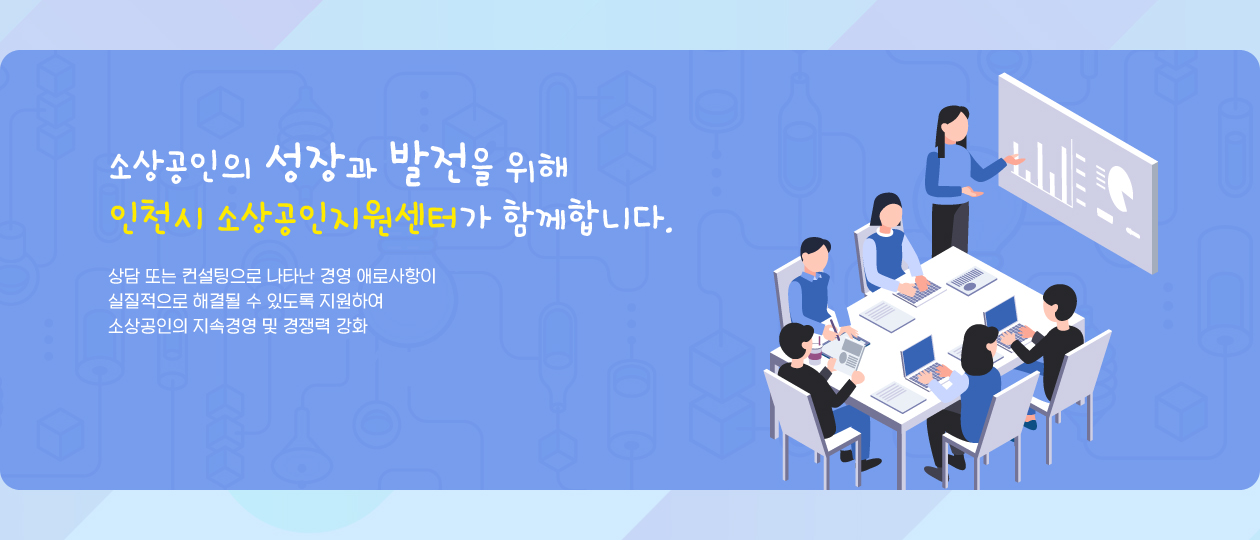 소상공인의 성장과 발전을 위해
인천시 소상공인지원센터가 함께합니다.

상담 또는 컨설팅으로 나타난 경영 애로사항이
실질적으로 해결될 수 있도록 지원하여
소상공인의 지속경영 및 경쟁력 강화